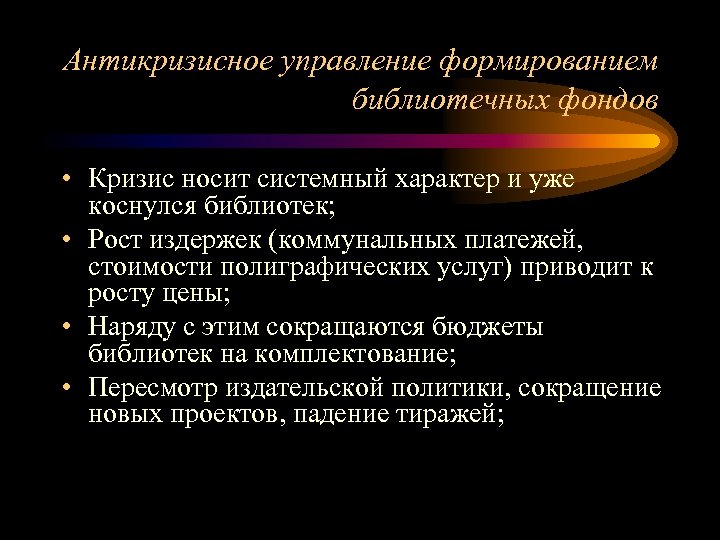 Антикризисное управление формированием библиотечных фондов

• Кризис носит системный характер и уже коснулся библиотек;
• Рост издержек (коммунальных платежей, стоимости полиграфических услуг) приводит к росту цены;
• Наряду с этим сокращаются бюджеты библиотек на комплектование;
• Пересмотр издательской политики, сокращение новых проектов, падение тиражей;